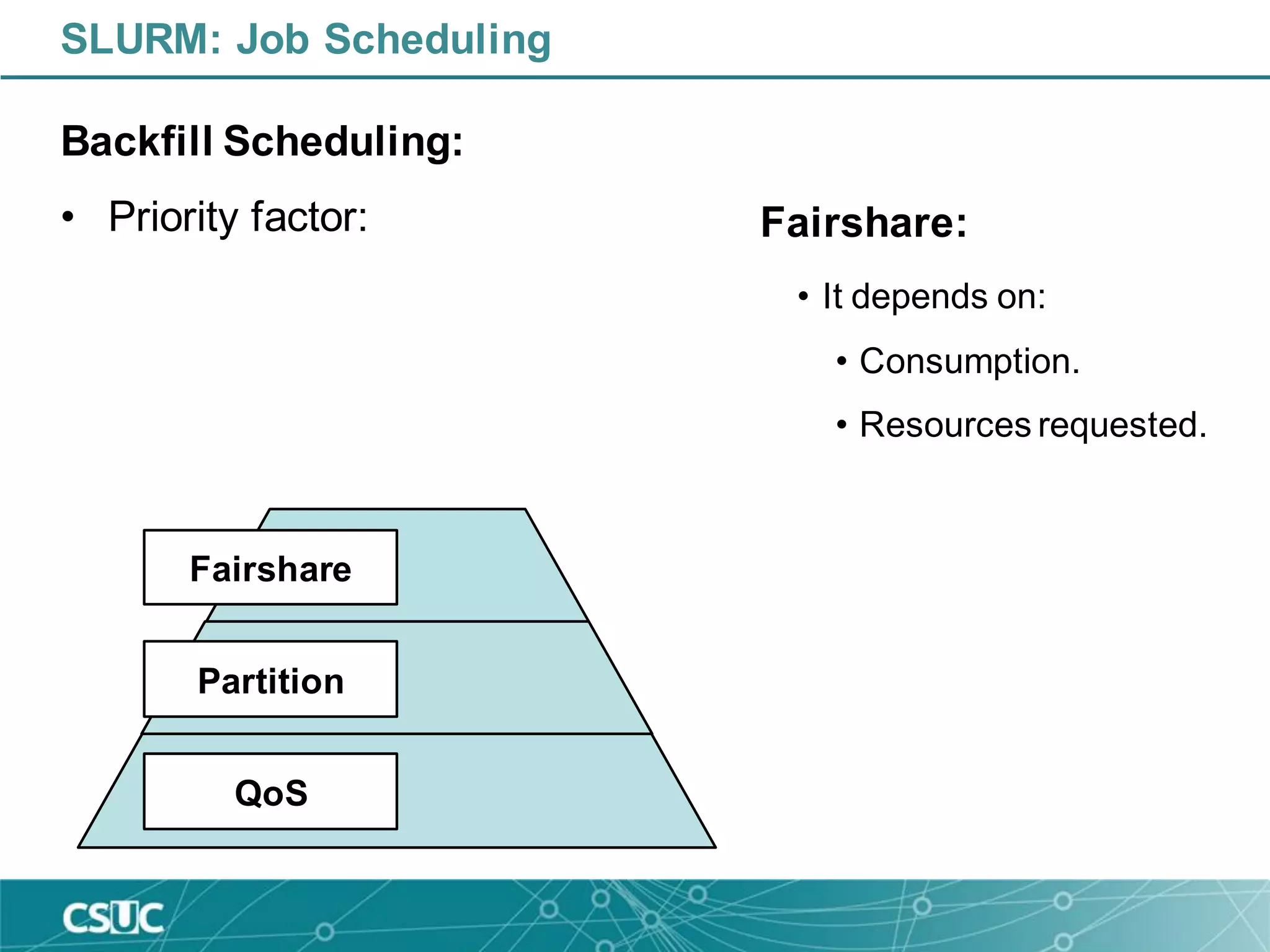 SLURM: Job Scheduling

Backfill Scheduling:

• Priority factor:

Fairshare

Partition

QoS

Fairshare:

• It depends on:

• Consumption.

• Resources requested.

CSUC